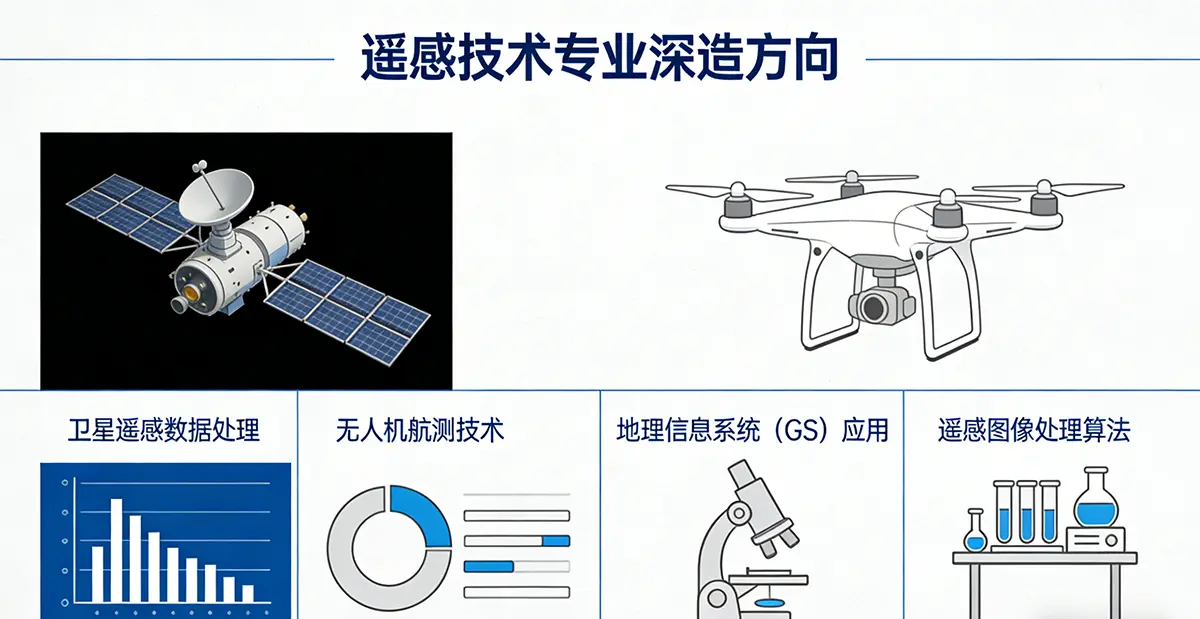 遥感技术专业深造方向

卫星遥感数据处理

无人机航测技术

地理信息系统（GS）应用

遥感图像处理算法